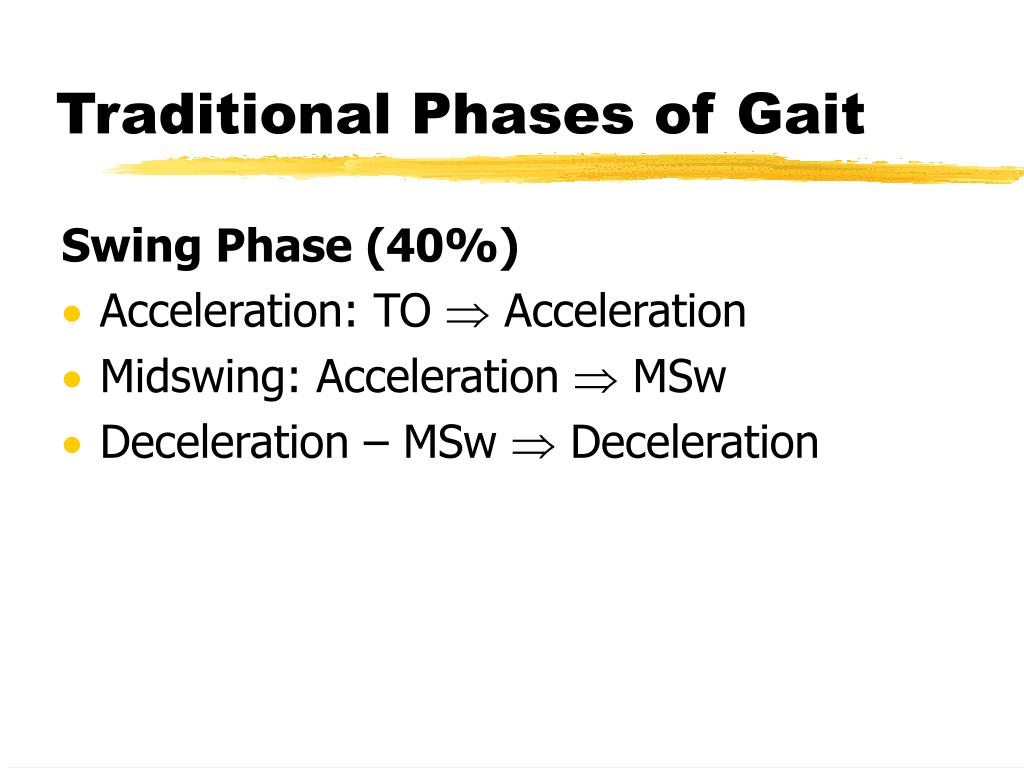 Traditional Phases of Gait

Swing Phase (40%)

• Acceleration: TO $\Rightarrow$ Acceleration
• Midswing: Acceleration $\Rightarrow$ MSw
• Deceleration – MSw $\Rightarrow$ Deceleration